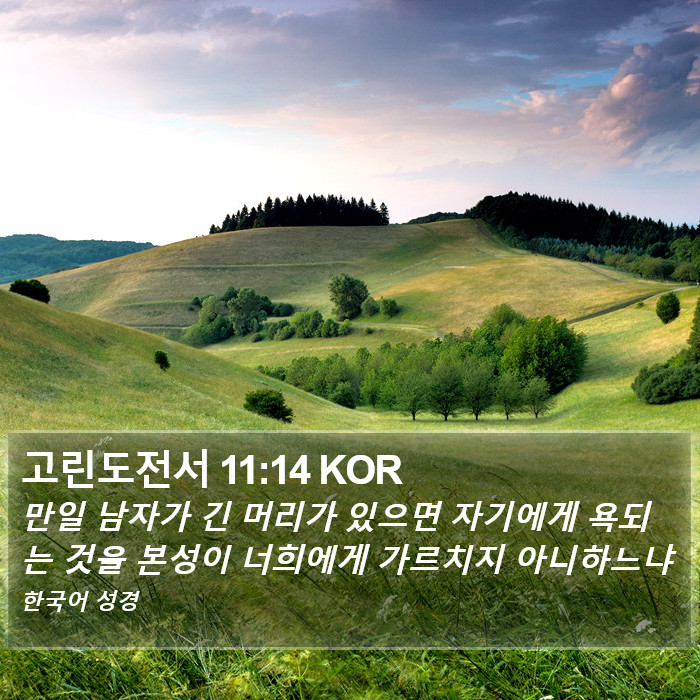 고린도전서 11:14 KOR
만일 남자가 긴 머리가 있으면 자기에게 욕되는 것을 본성이 너희에게 가르치지 아니하느냐
한국어 성경